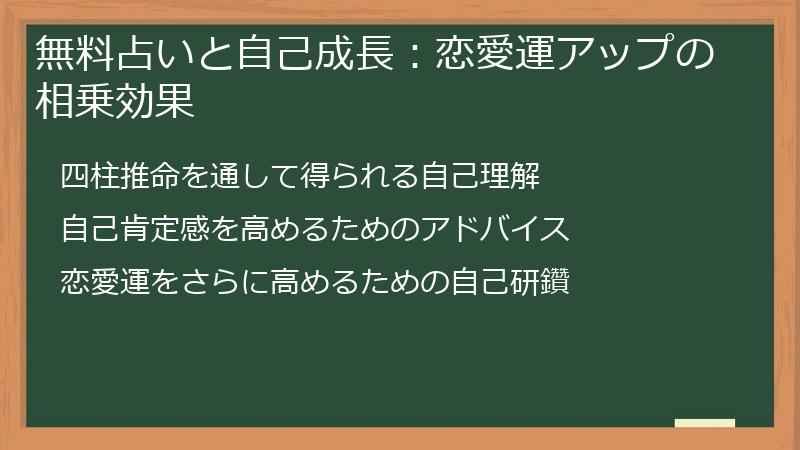 無料占いと自己成長：恋愛運アップの相乗効果

四柱推命を通して得られる自己理解

自己肯定感を高めるためのアドバイス

恋愛運をさらに高めるための自己研鑽